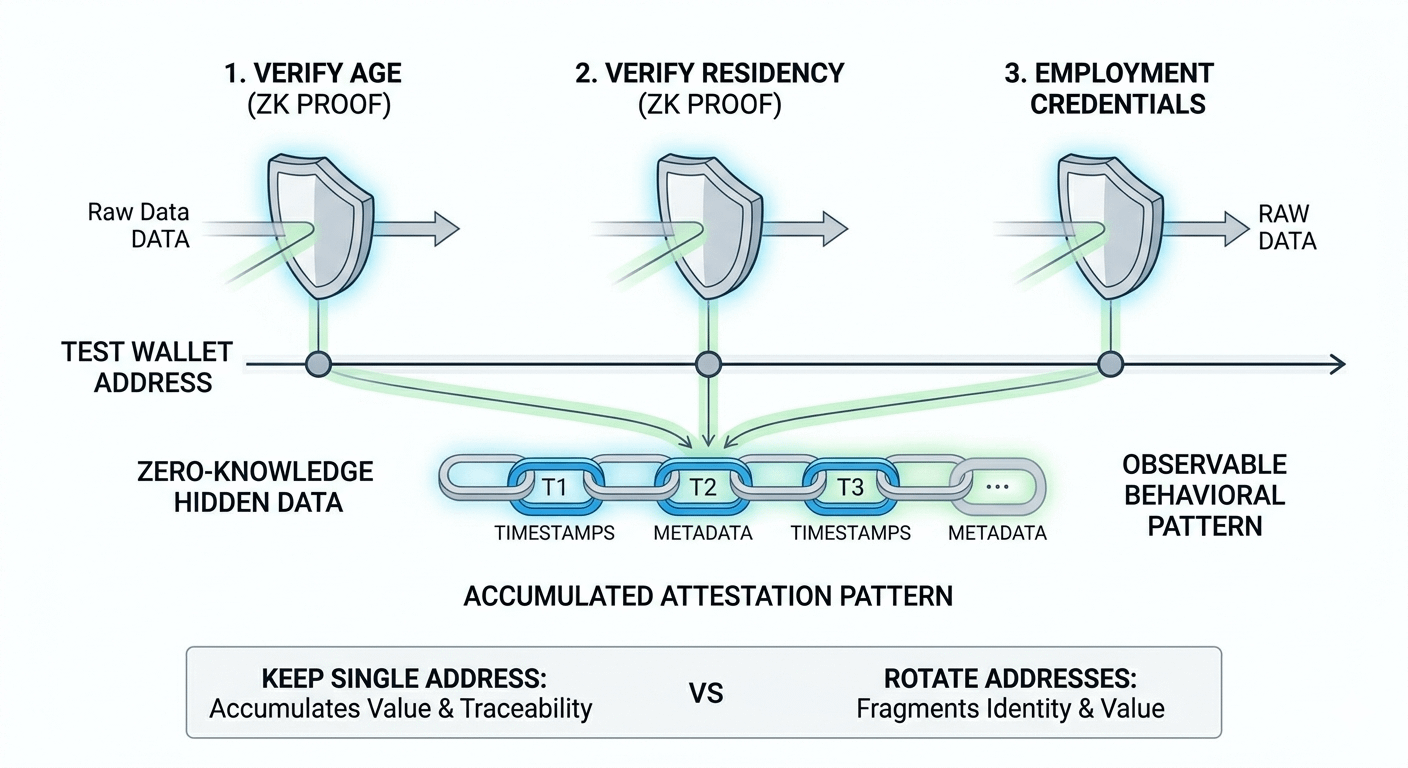 1. VERIFY AGE
(ZK PROOF)

2. VERIFY RESIDENCY
(ZK PROOF)

3. EMPLOYMENT
CREDENTIALS

Raw Data
DATA

RAW
DATA

TEST WALLET
ADDRESS

ZERO-KNOWLEDGE
HIDDEN DATA

T1
TIMESTAMPS

T2
METADATA

T3
TIMESTAMPS

...
METADATA

OBSERVABLE
BEHAVIORAL
PATTERN

ACCUMULATED ATTESTATION PATTERN

KEEP SINGLE ADDRESS:
Accumulates Value & Traceability

VS

ROTATE ADDRESSES:
Fragments Identity & Value